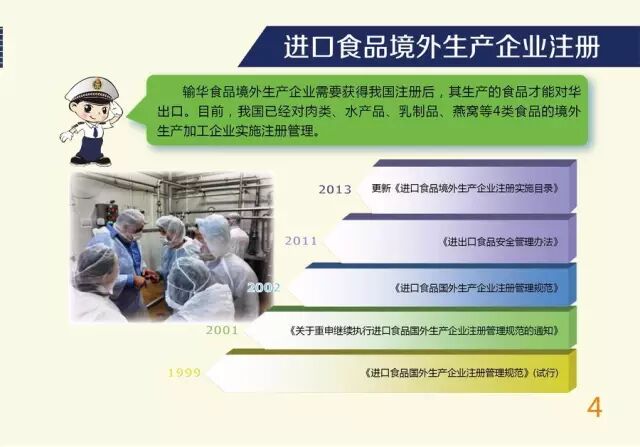 进口食品境外生产企业注册

输华食品境外生产企业需要获得我国注册后，其生产的食品才能对华出口。目前，我国已经对肉类、水产品、乳制品、燕窝等4类食品的境外生产加工企业实施注册管理。

2013 更新《进口食品境外生产企业注册实施目录》

2011 《进出口食品安全管理办法》

2002 《进口食品国外生产企业注册管理规范》

2001 《关于重申继续执行进口食品国外生产企业注册管理规范的通知》

1999 《进口食品国外生产企业注册管理规范》(试行)

4